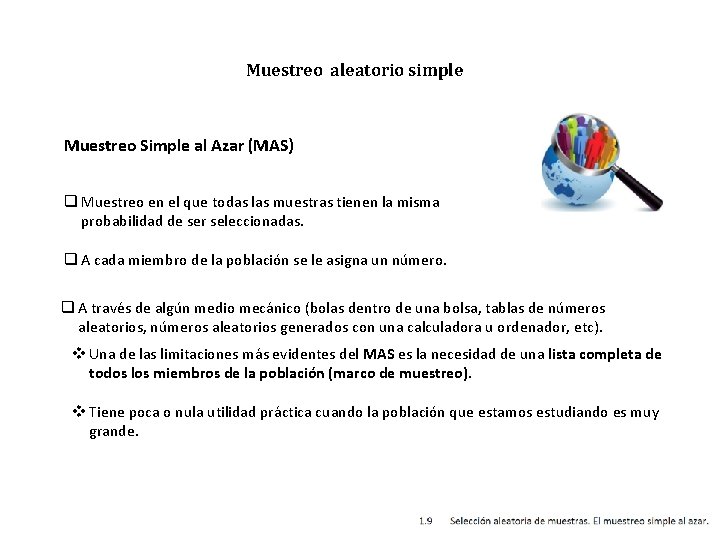 Muestreo aleatorio simple

Muestreo Simple al Azar (MAS)

❑ Muestreo en el que todas las muestras tienen la misma probabilidad de ser seleccionadas.

❑ A cada miembro de la población se le asigna un número.

❑ A través de algún medio mecánico (bolas dentro de una bolsa, tablas de números aleatorios, números aleatorios generados con una calculadora u ordenador, etc).

❖ Una de las limitaciones más evidentes del MAS es la necesidad de una lista completa de todos los miembros de la población (marco de muestreo).

❖ Tiene poca o nula utilidad práctica cuando la población que estamos estudiando es muy grande.

1.9 Selección aleatoria de muestras. El muestreo simple al azar.